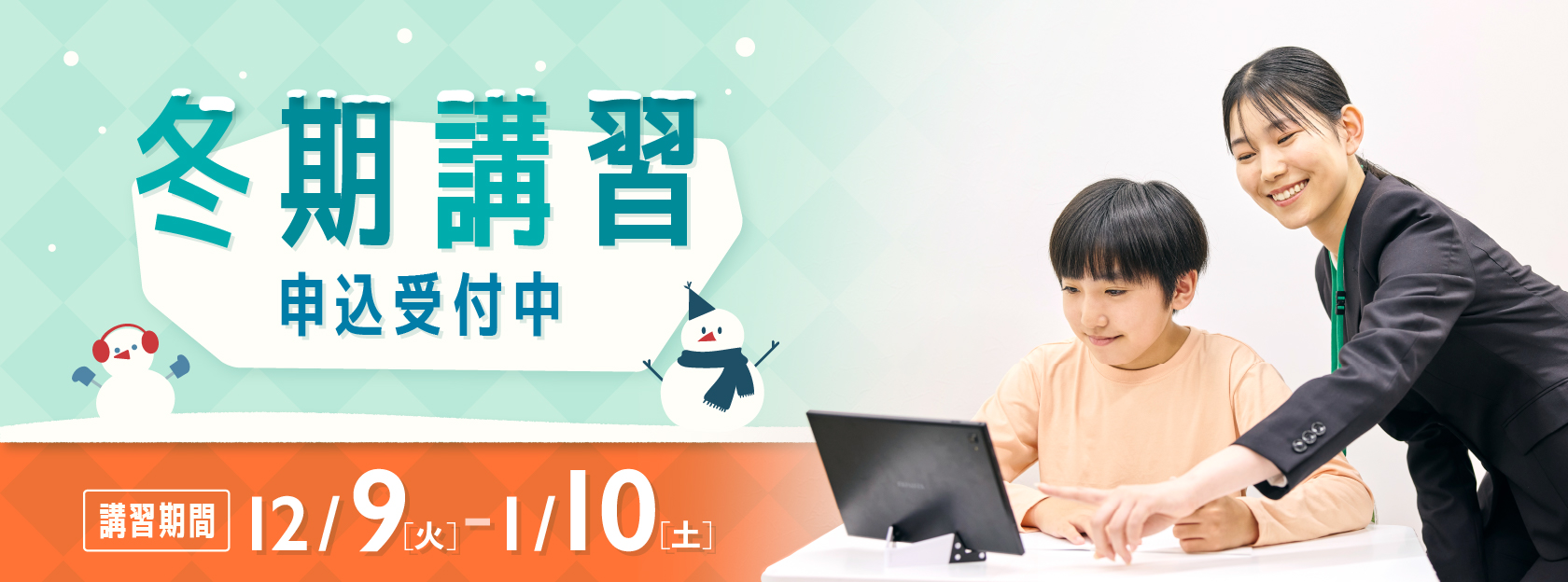 冬期講習

申込受付中

講習期間 12/9[火]-1/10[土]